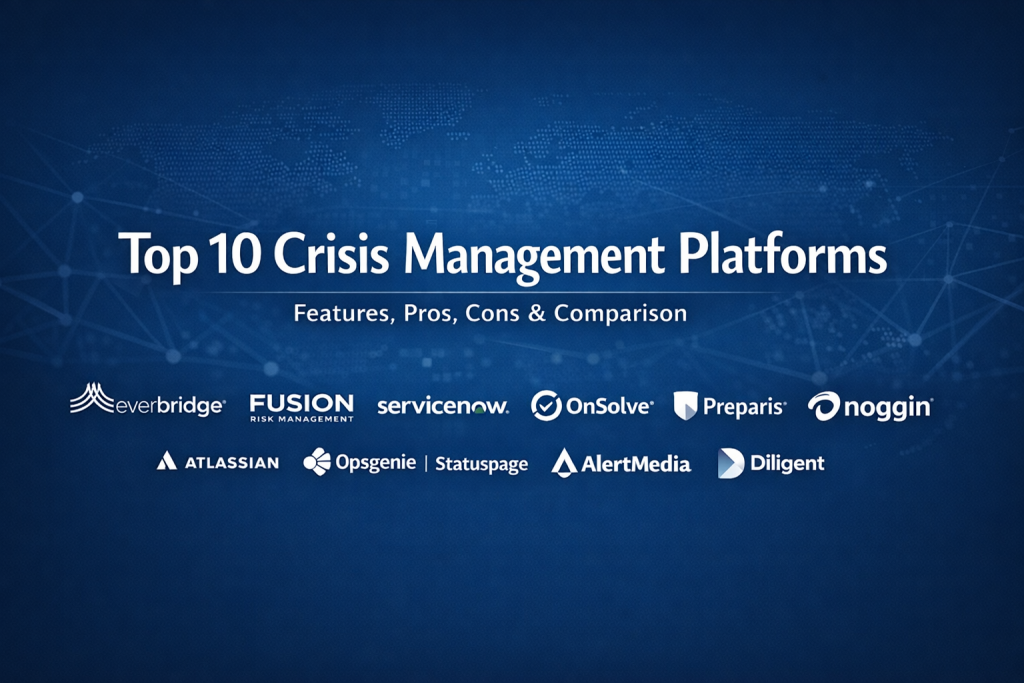 Top 10 Crisis Management Platforms

Features, Pros, Cons & Comparison

everbridge FUSION RISK MANAGEMENT servicenow. OnSolve Preparis noggin

ATLASSIAN Opsgenie | Statuspage AlertMedia Diligent